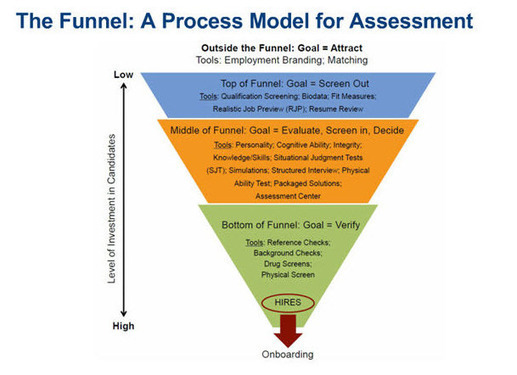 The Funnel: A Process Model for Assessment

Outside the Funnel: Goal = Attract
Tools: Employment Branding; Matching

Low

Level of Investment in Candidates

High

Top of Funnel: Goal = Screen Out
Tools: Qualification Screening; Biodata; Fit Measures; Realistic Job Preview (RJP); Resume Review

Middle of Funnel: Goal = Evaluate, Screen in, Decide
Tools: Personality; Cognitive Ability; Integrity; Knowledge/Skills; Situational Judgment Tests (SJT); Simulations; Structured Interview; Physical Ability Test; Packaged Solutions; Assessment Center

Bottom of Funnel: Goal = Verify
Tools: Reference Checks; Background Checks; Drug Screens; Physical Screen

HIRES

Onboarding